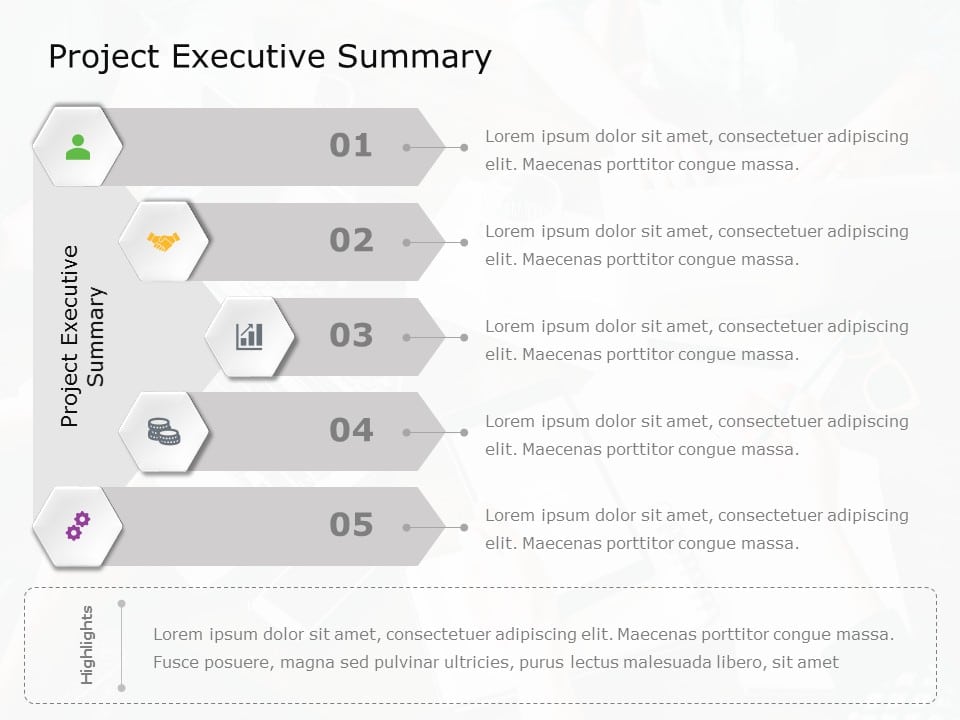 Project Executive Summary

Project Executive Summary

01

Lorem ipsum dolor sit amet, consectetuer adipiscing elit. Maecenas porttitor congue massa.

02

Lorem ipsum dolor sit amet, consectetuer adipiscing elit. Maecenas porttitor congue massa.

03

Lorem ipsum dolor sit amet, consectetuer adipiscing elit. Maecenas porttitor congue massa.

04

Lorem ipsum dolor sit amet, consectetuer adipiscing elit. Maecenas porttitor congue massa.

05

Lorem ipsum dolor sit amet, consectetuer adipiscing elit. Maecenas porttitor congue massa.

Highlights

Lorem ipsum dolor sit amet, consectetuer adipiscing elit. Maecenas porttitor congue massa. Fusce posuere, magna sed pulvinar ultricies, purus lectus malesuada libero, sit amet